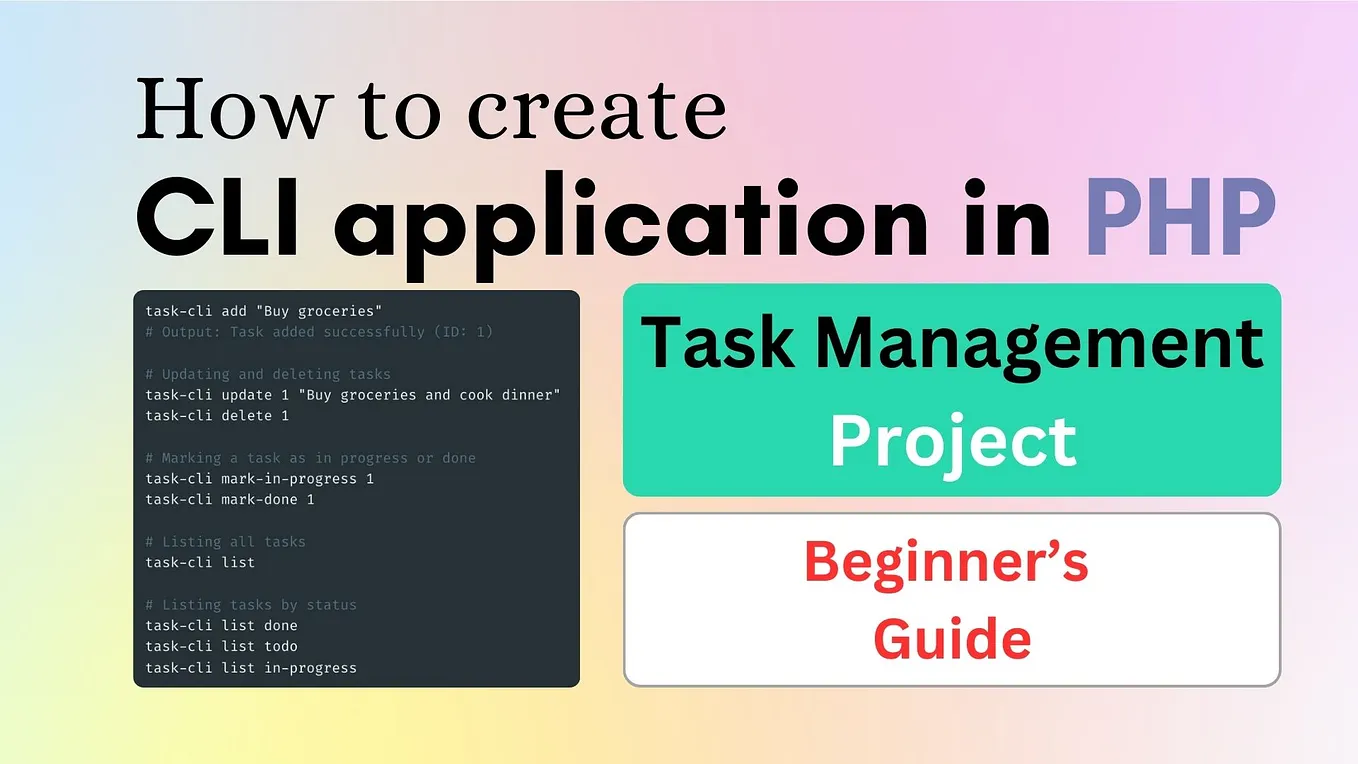 How to create
CLI application in PHP

task-cli add "Buy groceries"
# Output: Task added successfully (ID: 1)

# Updating and deleting tasks
task-cli update 1 "Buy groceries and cook dinner"
task-cli delete 1

# Marking a task as in progress or done
task-cli mark-in-progress 1
task-cli mark-done 1

# Listing all tasks
task-cli list

# Listing tasks by status
task-cli list done
task-cli list todo
task-cli list in-progress

Task Management
Project

Beginner’s
Guide